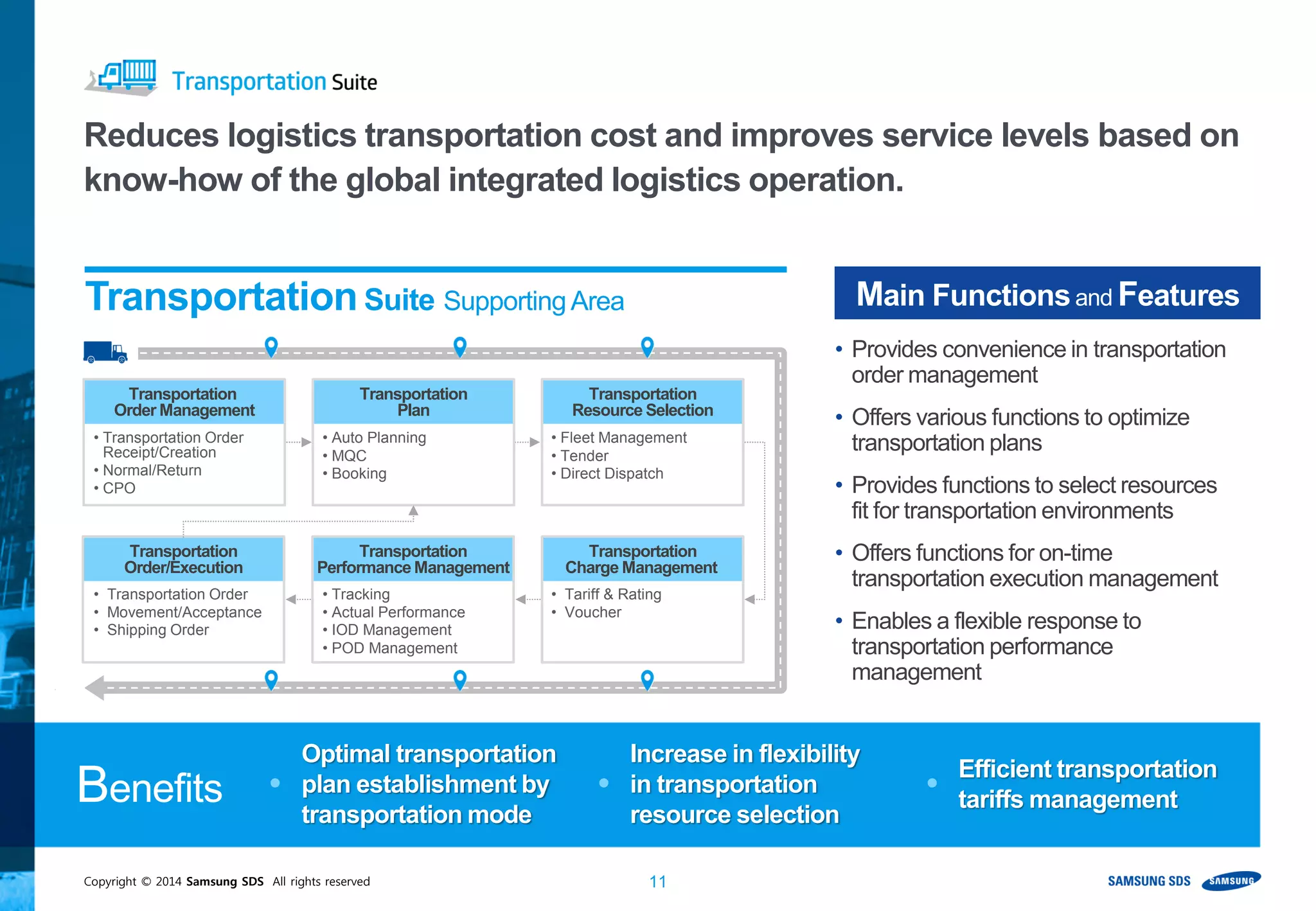 Transportation Suite

Reduces logistics transportation cost and improves service levels based on know-how of the global integrated logistics operation.

Transportation Suite Supporting Area

Transportation Order Management
• Transportation Order Receipt/Creation
• Normal/Return
• CPO

Transportation Plan
• Auto Planning
• MQC
• Booking

Transportation Resource Selection
• Fleet Management
• Tender
• Direct Dispatch

Transportation Order/Execution
• Transportation Order
• Movement/Acceptance
• Shipping Order

Transportation Performance Management
• Tracking
• Actual Performance
• IOD Management
• POD Management

Transportation Charge Management
• Tariff & Rating
• Voucher

Main Functions and Features

• Provides convenience in transportation order management
• Offers various functions to optimize transportation plans
• Provides functions to select resources fit for transportation environments
• Offers functions for on-time transportation execution management
• Enables a flexible response to transportation performance management

Benefits
• Optimal transportation plan establishment by transportation mode
• Increase in flexibility in transportation resource selection
• Efficient transportation tariffs management

Copyright © 2014 Samsung SDS All rights reserved
11
SAMSUNG SDS SAMSUNG